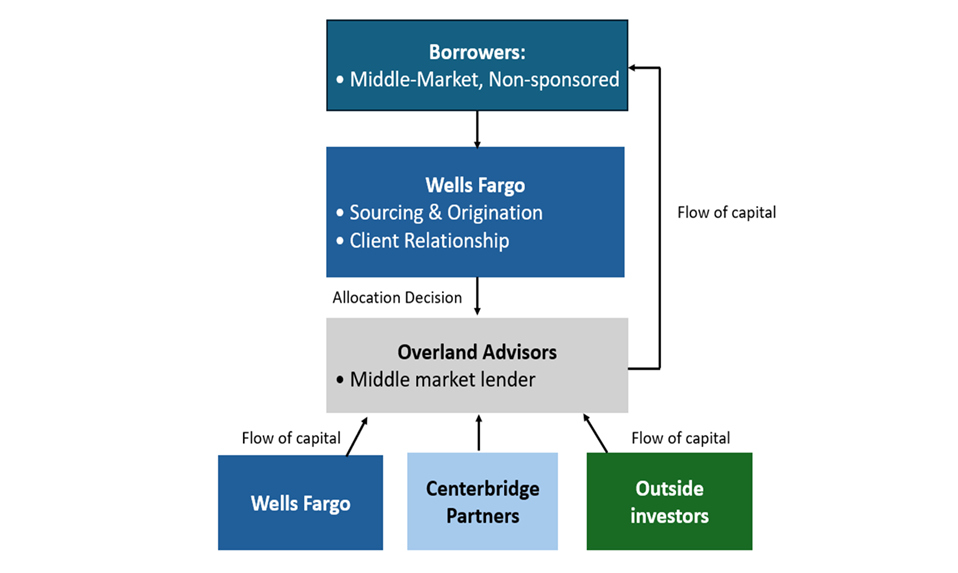 Borrowers:
• Middle-Market, Non-sponsored

Wells Fargo
• Sourcing & Origination
• Client Relationship

Flow of capital

Allocation Decision

Overland Advisors
• Middle market lender

Flow of capital

Flow of capital

Wells Fargo

Centerbridge Partners

Outside investors